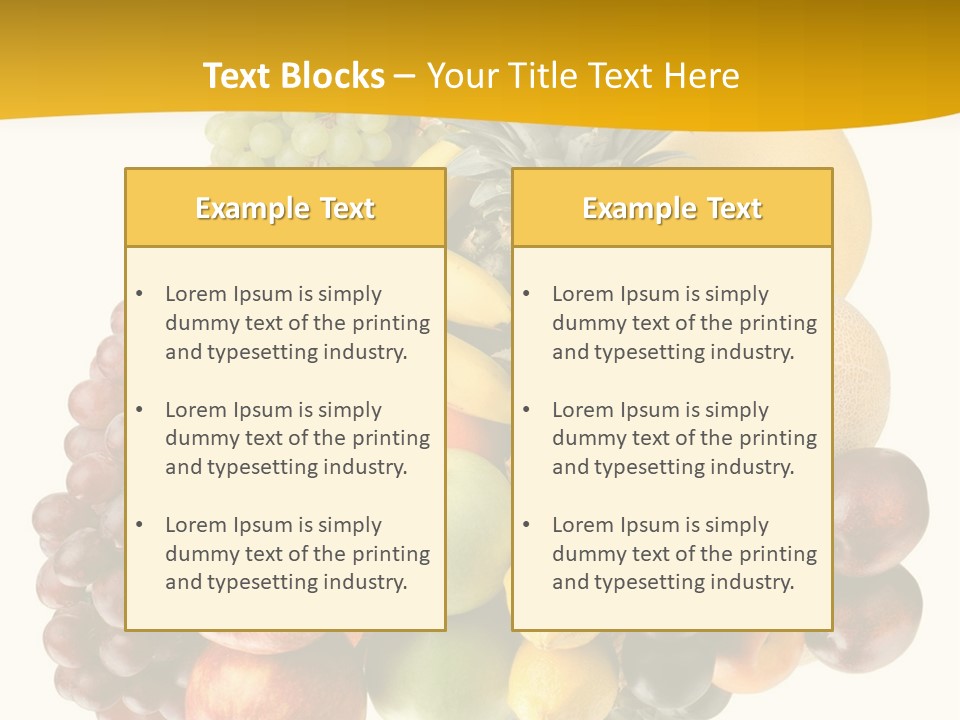 Text Blocks – Your Title Text Here

Example Text

• Lorem Ipsum is simply dummy text of the printing and typesetting industry.

• Lorem Ipsum is simply dummy text of the printing and typesetting industry.

• Lorem Ipsum is simply dummy text of the printing and typesetting industry.

Example Text

• Lorem Ipsum is simply dummy text of the printing and typesetting industry.

• Lorem Ipsum is simply dummy text of the printing and typesetting industry.

• Lorem Ipsum is simply dummy text of the printing and typesetting industry.